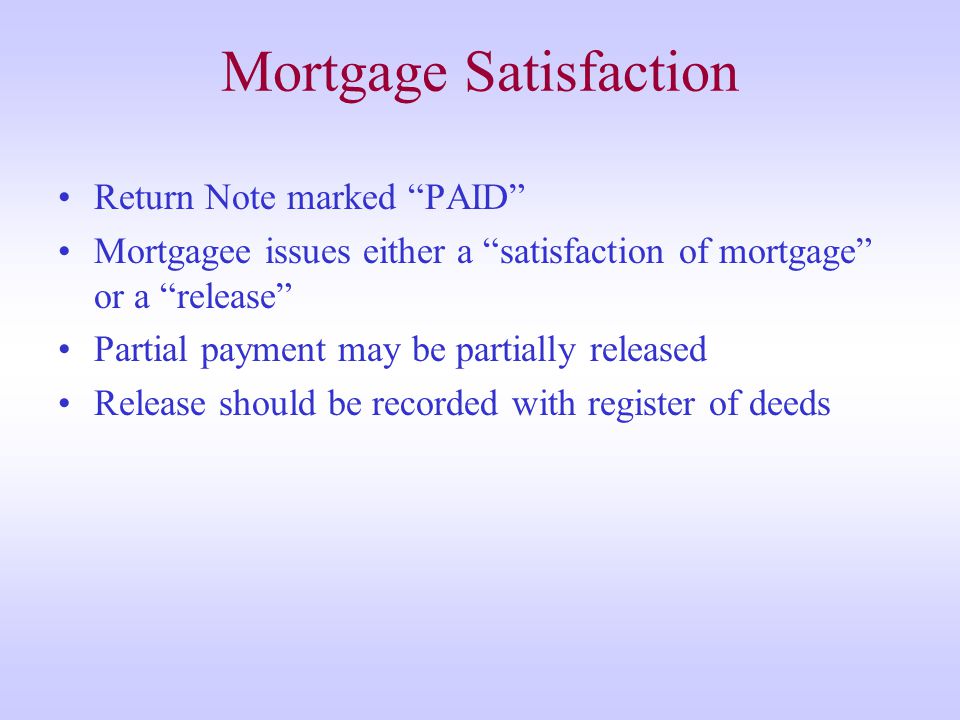 Mortgage Satisfaction

• Return Note marked “PAID”
• Mortgagee issues either a “satisfaction of mortgage” or a “release”
• Partial payment may be partially released
• Release should be recorded with register of deeds